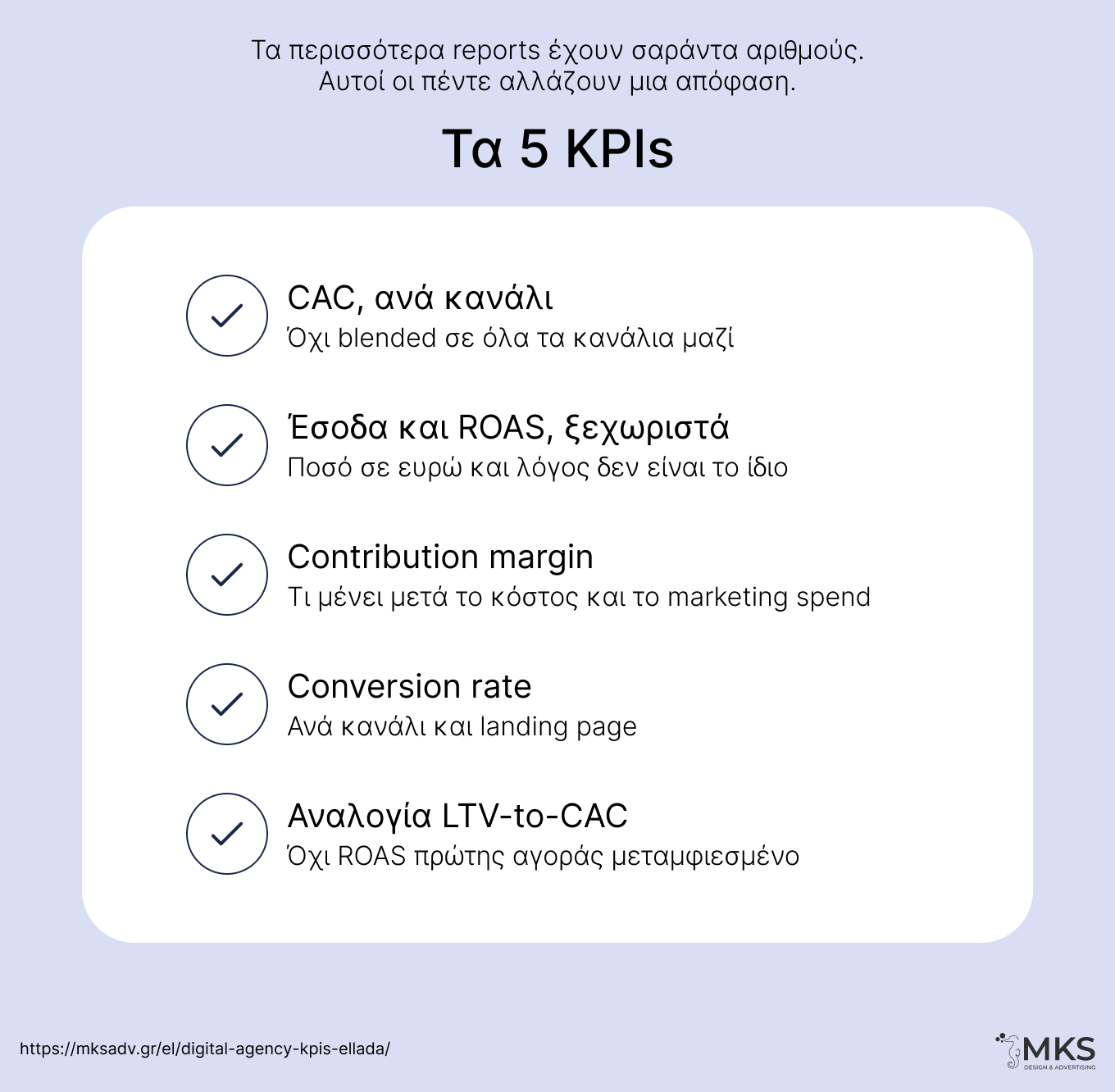 Τα περισσότερα reports έχουν σαράντα αριθμούς. Αυτοί οι πέντε αλλάζουν μια απόφαση.

Τα 5 KPIs

CAC, ανά κανάλι
Όχι blended σε όλα τα κανάλια μαζί

Έσοδα και ROAS, ξεχωριστά
Ποσό σε ευρώ και λόγος δεν είναι το ίδιο

Contribution margin
Τι μένει μετά το κόστος και το marketing spend

Conversion rate
Ανά κανάλι και landing page

Αναλογία LTV-to-CAC
Όχι ROAS πρώτης αγοράς μεταμφιεσμένο

https://mksadv.gr/el/digital-agency-kpis-ellada/

MKS
DESIGN & ADVERTISING